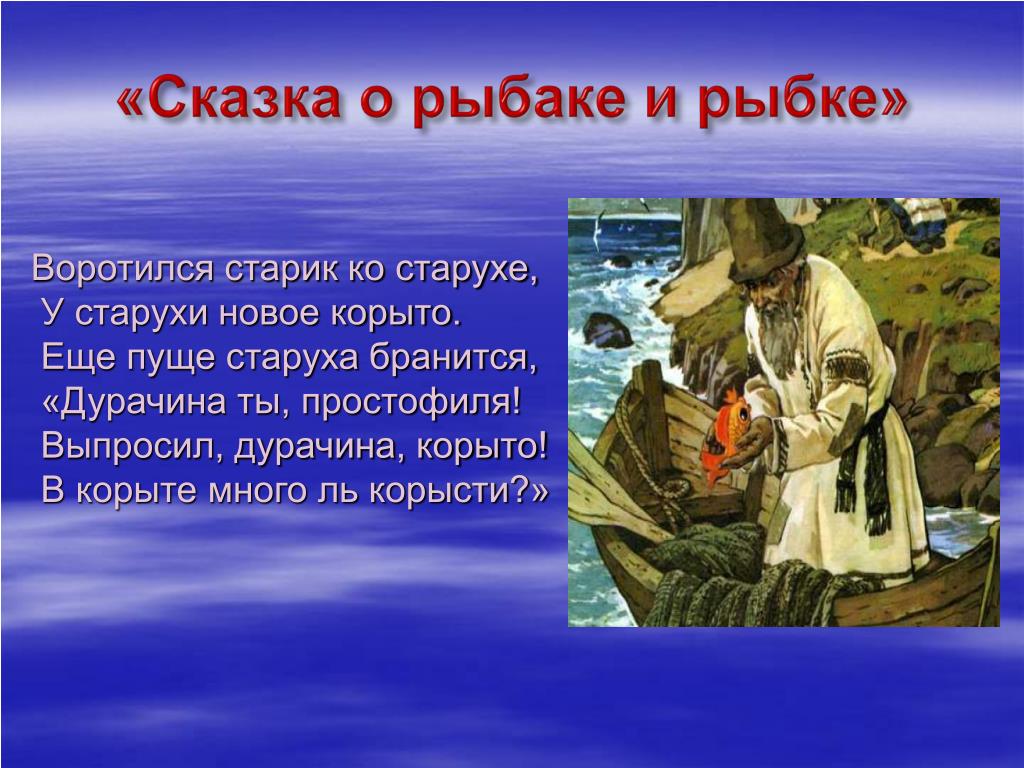 «Сказка о рыбаке и рыбке»

Воротился старик ко старухе,
У старухи новое корыто.
Еще пуще старуха бранится,
«Дурачина ты, простофиля!
Выпросил, дурачина, корыто!
В корыте много ль корысти?»